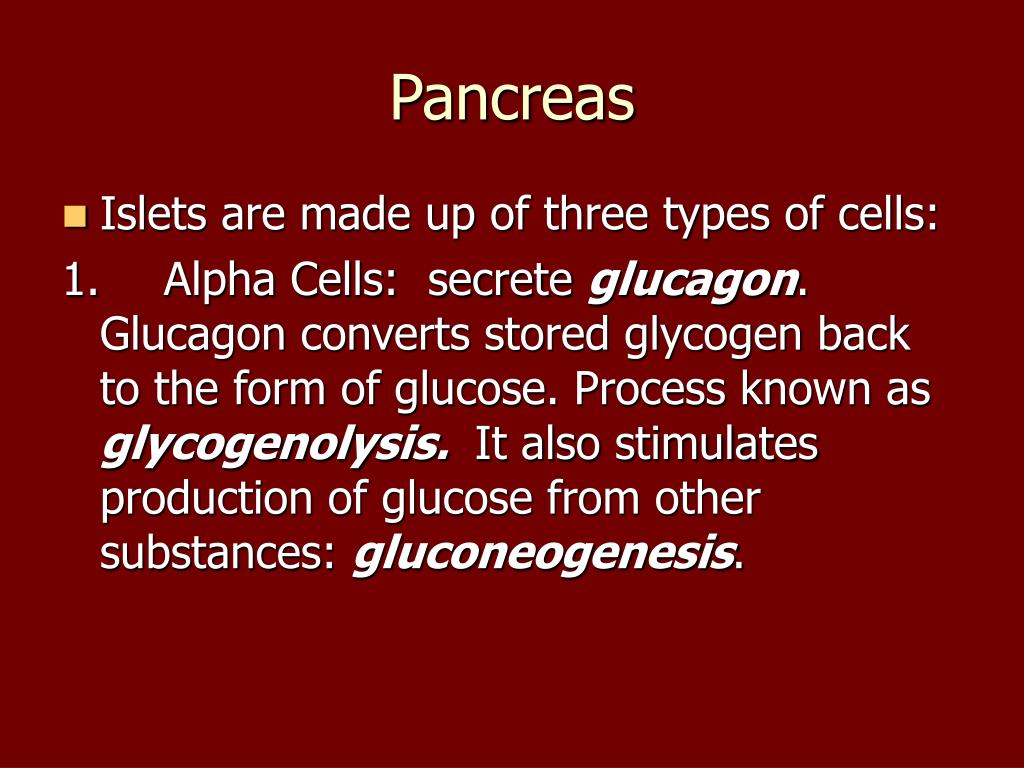 Pancreas

Islets are made up of three types of cells:

1. Alpha Cells: secrete glucagon. Glucagon converts stored glycogen back to the form of glucose. Process known as glycogenolysis. It also stimulates production of glucose from other substances: gluconeogenesis.